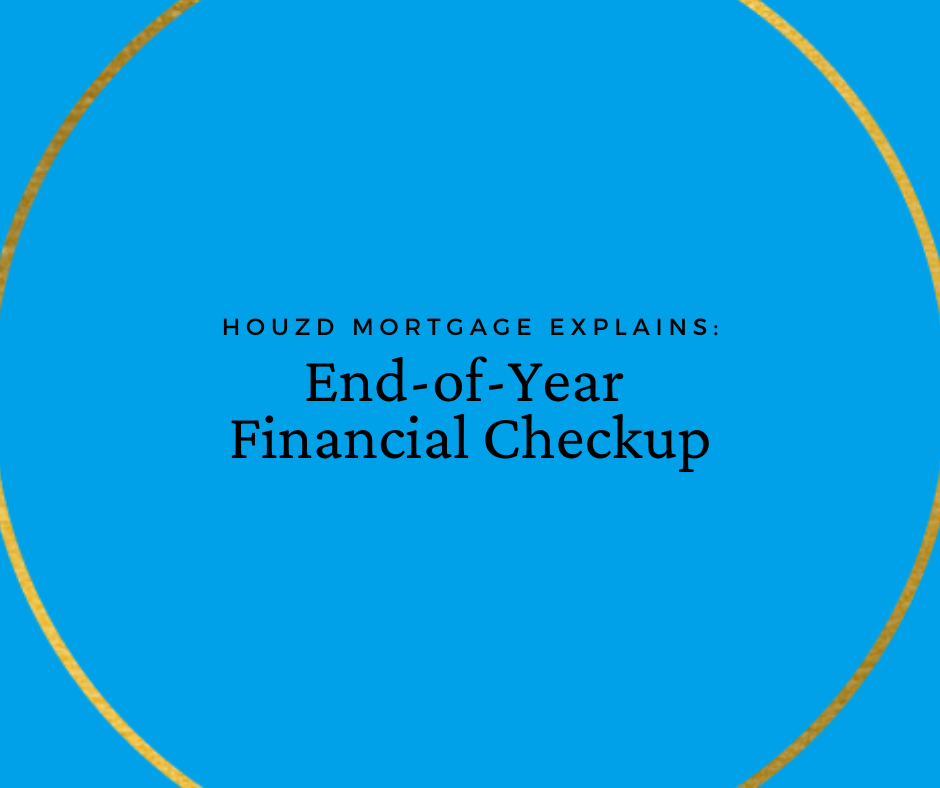 HOUZD MORTGAGE EXPLAINS:
End-of-Year Financial Checkup